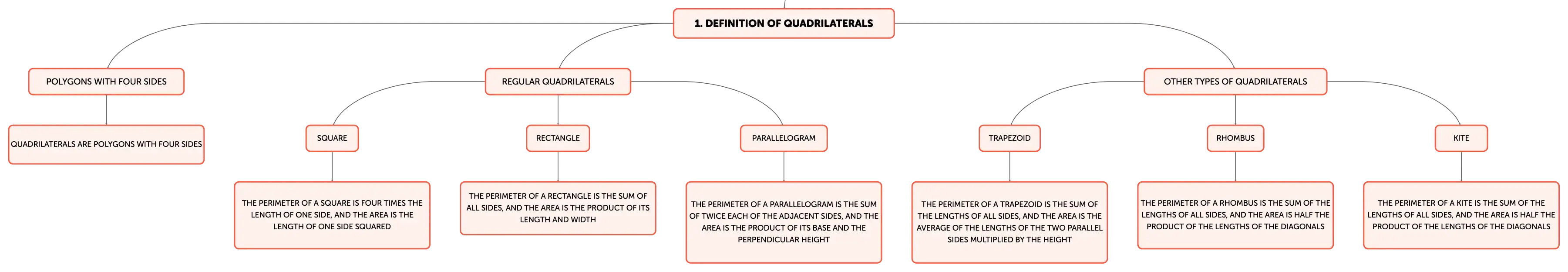 1. DEFINITION OF QUADRILATERALS

POLYGONS WITH FOUR SIDES

QUADRILATERALS ARE POLYGONS WITH FOUR SIDES

REGULAR QUADRILATERALS

SQUARE

THE PERIMETER OF A SQUARE IS FOUR TIMES THE LENGTH OF ONE SIDE, AND THE AREA IS THE LENGTH OF ONE SIDE SQUARED

RECTANGLE

THE PERIMETER OF A RECTANGLE IS THE SUM OF ALL SIDES, AND THE AREA IS THE PRODUCT OF ITS LENGTH AND WIDTH

PARALLELOGRAM

THE PERIMETER OF A PARALLELOGRAM IS THE SUM OF TWICE EACH OF THE ADJACENT SIDES, AND THE AREA IS THE PRODUCT OF ITS BASE AND THE PERPENDICULAR HEIGHT

OTHER TYPES OF QUADRILATERALS

TRAPEZOID

THE PERIMETER OF A TRAPEZOID IS THE SUM OF THE LENGTHS OF ALL SIDES, AND THE AREA IS THE AVERAGE OF THE LENGTHS OF THE TWO PARALLEL SIDES MULTIPLIED BY THE HEIGHT

RHOMBUS

THE PERIMETER OF A RHOMBUS IS THE SUM OF THE LENGTHS OF ALL SIDES, AND THE AREA IS HALF THE PRODUCT OF THE LENGTHS OF THE DIAGONALS

KITE

THE PERIMETER OF A KITE IS THE SUM OF THE LENGTHS OF ALL SIDES, AND THE AREA IS HALF THE PRODUCT OF THE LENGTHS OF THE DIAGONALS